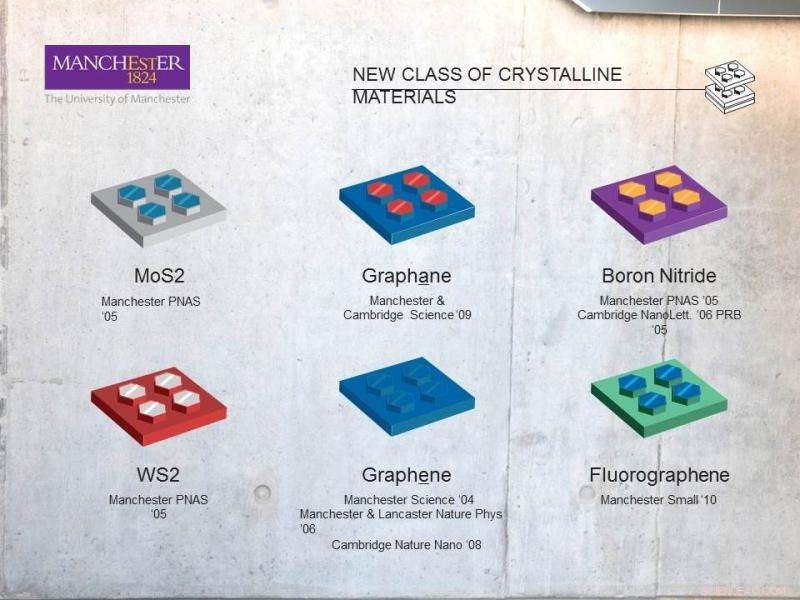 MANCHESTER
1824
The University of Manchester

NEW CLASS OF CRYSTALLINE MATERIALS

MoS2
Manchester PNAS '05

Graphane
Manchester & Cambridge Science '09

Boron Nitride
Manchester PNAS '05
Cambridge NanoLett. '06 PRB '05

WS2
Manchester PNAS '05

Graphene
Manchester Science '04
Manchester & Lancaster Nature Phys '06
Cambridge Nature Nano '08

Fluorographene
Manchester Small '10

SCIENCEAQ.COM